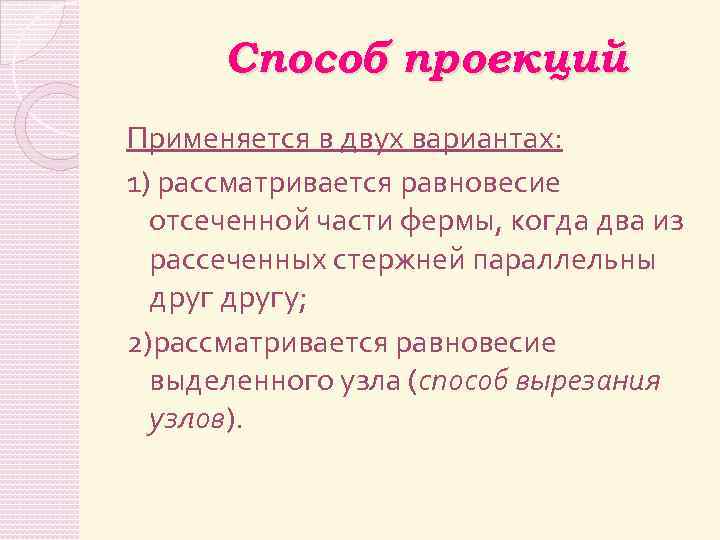 Способ проекций

Применяется в двух вариантах:

1) рассматривается равновесие отсеченной части фермы, когда два из рассеченных стержней параллельны друг другу;

2)рассматривается равновесие выделенного узла (способ вырезания узлов).